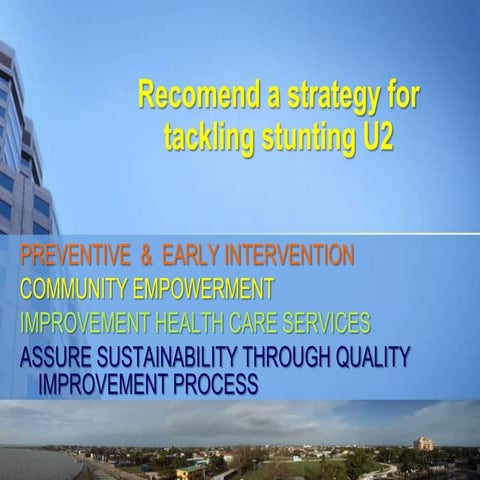 Recomend a strategy for tackling stunting U2

PREVENTIVE & EARLY INTERVENTION
COMMUNITY EMPOWERMENT
IMPROVEMENT HEALTH CARE SERVICES
ASSURE SUSTAINABILITY THROUGH QUALITY IMPROVEMENT PROCESS